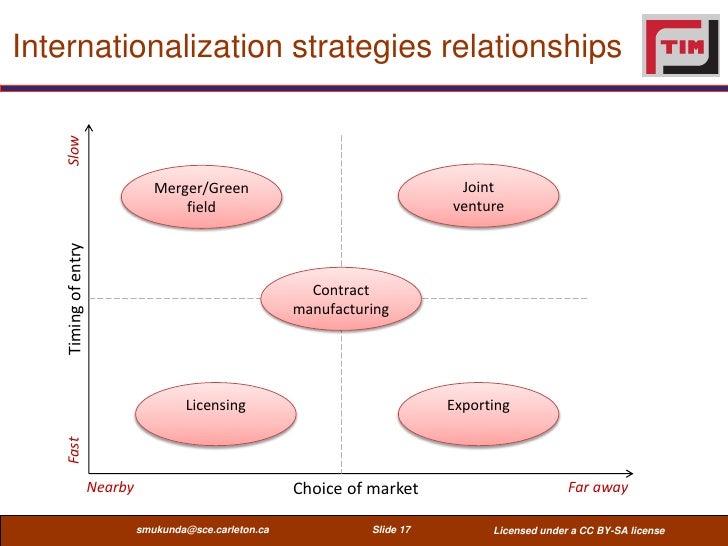 Internationalization strategies relationships

TIM

Slow

Timing of entry

Fast

Merger/Green field

Joint venture

Contract manufacturing

Licensing

Exporting

Nearby

Choice of market

Far away

smukunda@sce.carleton.ca

Slide 17

Licensed under a CC BY-SA license